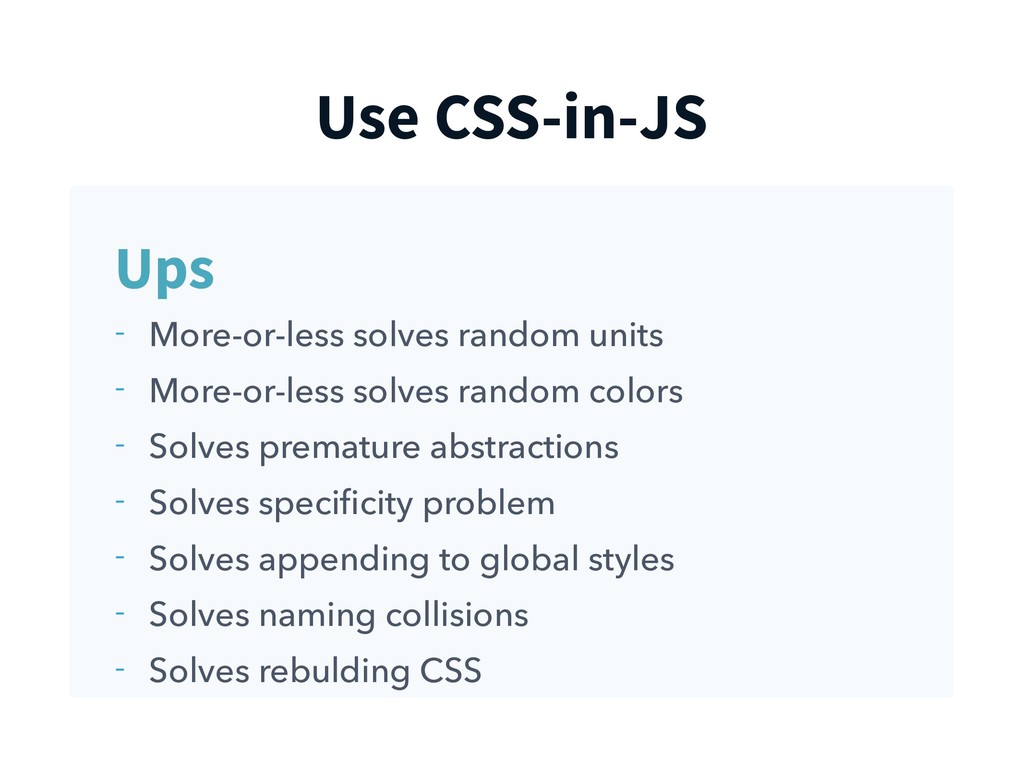 Use CSS-in-JS

Ups

- More-or-less solves random units
- More-or-less solves random colors
- Solves premature abstractions
- Solves specificity problem
- Solves appending to global styles
- Solves naming collisions
- Solves rebulding CSS